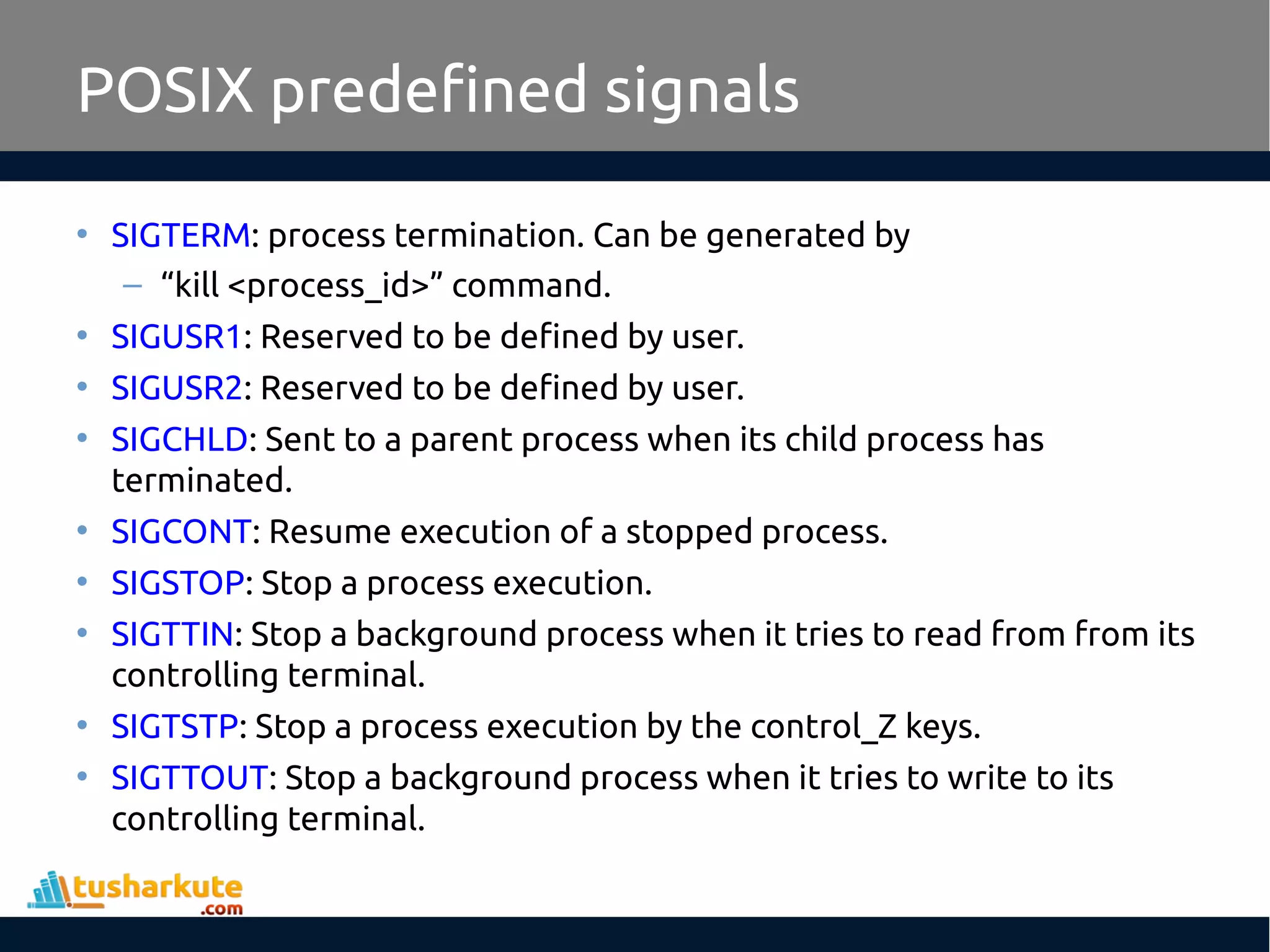 POSIX predefined signals

• SIGTERM: process termination. Can be generated by
  – “kill <process_id>” command.
• SIGUSR1: Reserved to be defined by user.
• SIGUSR2: Reserved to be defined by user.
• SIGCHLD: Sent to a parent process when its child process has terminated.
• SIGCONT: Resume execution of a stopped process.
• SIGSTOP: Stop a process execution.
• SIGTTIN: Stop a background process when it tries to read from from its controlling terminal.
• SIGTSTP: Stop a process execution by the control_Z keys.
• SIGTTOUT: Stop a background process when it tries to write to its controlling terminal.

tusharkute
.com